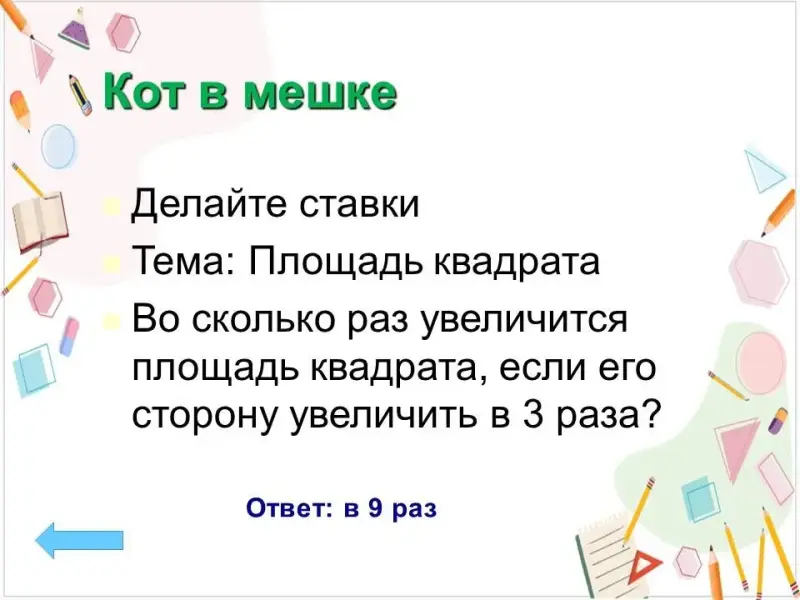 Кот в мешке

Делайте ставки

Тема: Площадь квадрата

Во сколько раз увеличится площадь квадрата, если его сторону увеличить в 3 раза?

Ответ: в 9 раз